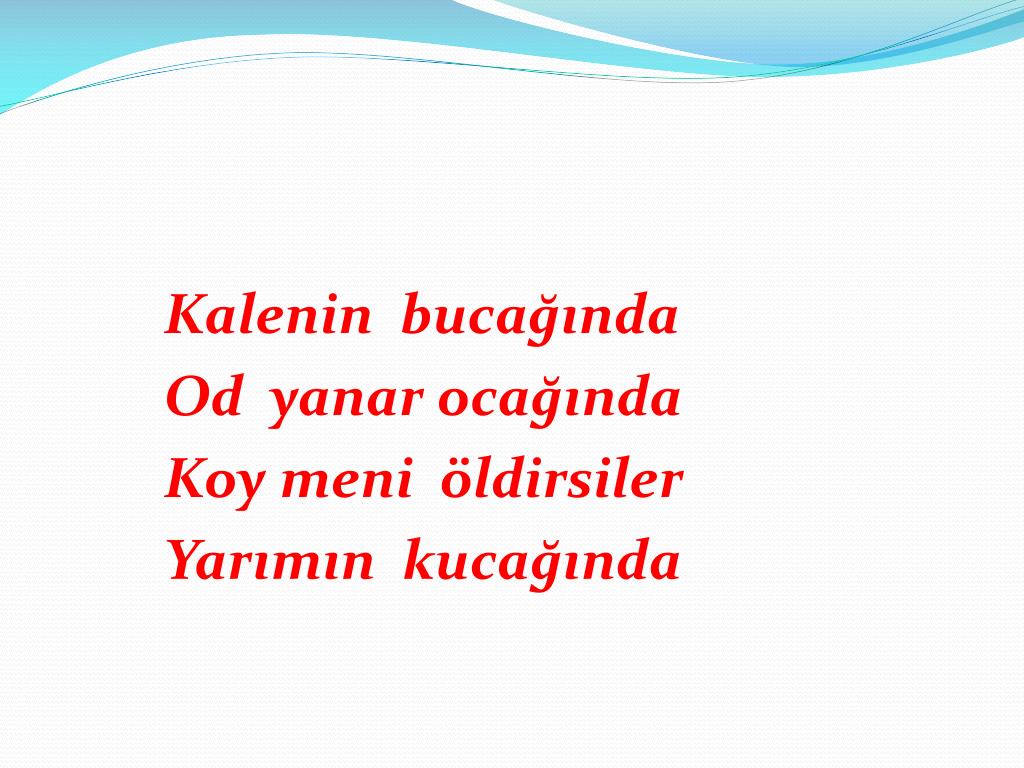 Kalenin bucağında
Od yanar ocağında
Koy meni öldirsiler
Yarımın kucağında